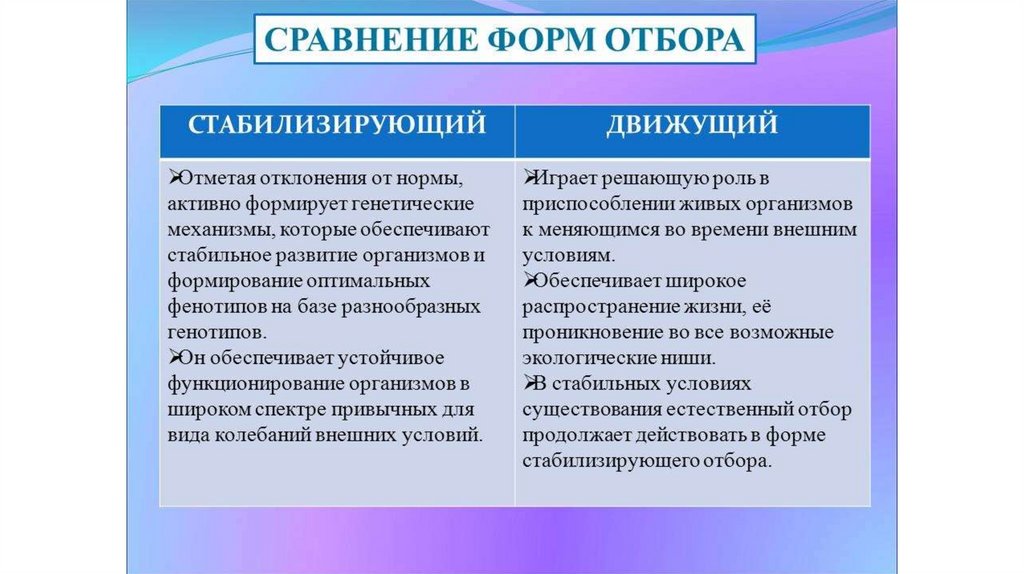 СРАВНЕНИЕ ФОРМ ОТБОРА

| СТАБИЛИЗИРУЮЩИЙ | ДВИЖУЩИЙ |
|---|---|
| ➢Отметая отклонения от нормы, активно формирует генетические механизмы, которые обеспечивают стабильное развитие организмов и формирование оптимальных фенотипов на базе разнообразных генотипов. ➢Он обеспечивает устойчивое функционирование организмов в широком спектре привычных для вида колебаний внешних условий. | ➢Играет решающую роль в приспособлении живых организмов к меняющимся во времени внешним условиям. ➢Обеспечивает широкое распространение жизни, её проникновение во все возможные экологические ниши. ➢В стабильных условиях существования естественный отбор продолжает действовать в форме стабилизирующего отбора. |